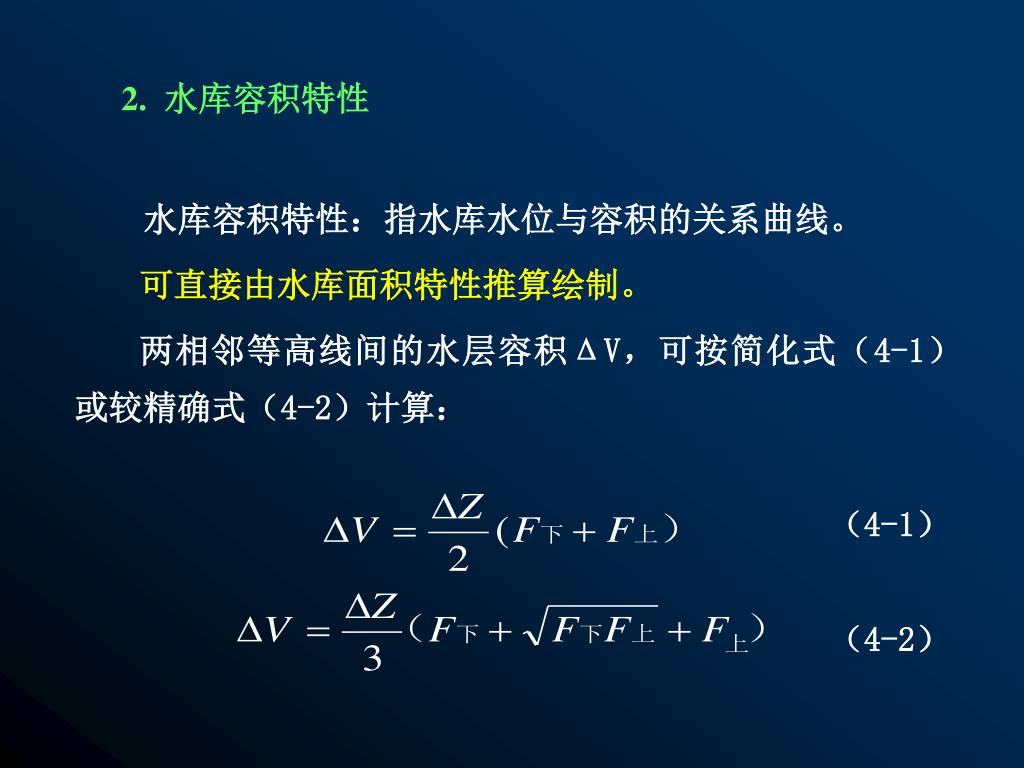 2. 水库容积特性

水库容积特性：指水库水位与容积的关系曲线。

可直接由水库面积特性推算绘制。

两相邻等高线间的水层容积ΔV，可按简化式（4-1）或较精确式（4-2）计算：

$\Delta V = \frac{\Delta Z}{2}(F_{下} + F_{上})$ （4-1）

$\Delta V = \frac{\Delta Z}{3}(F_{下} + \sqrt{F_{下}F_{上}} + F_{上})$ （4-2）